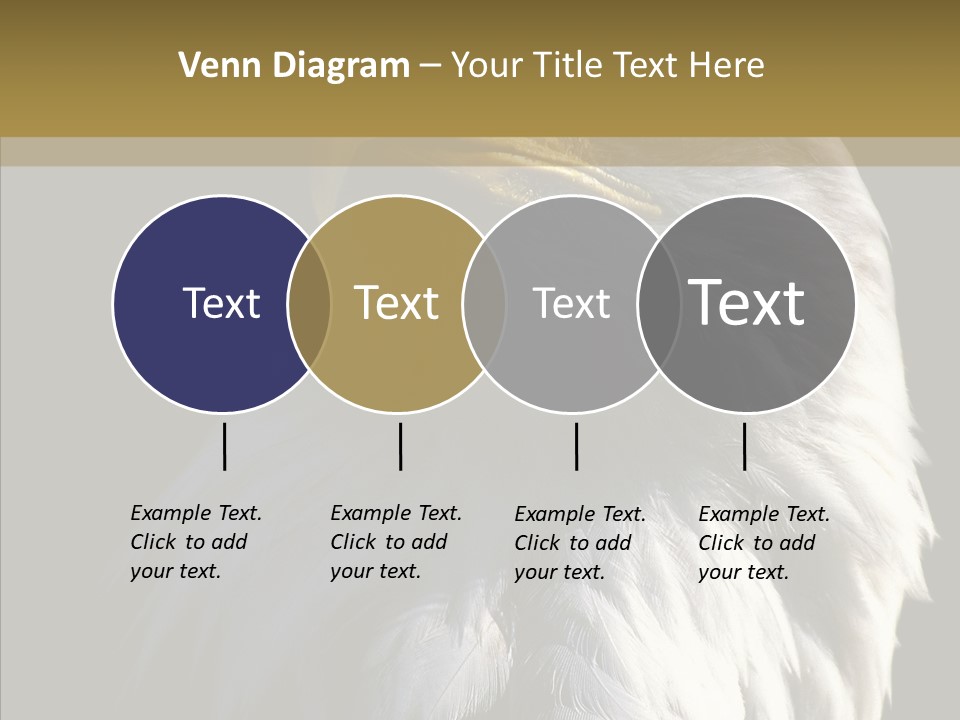 Venn Diagram – Your Title Text Here

Text

Text

Text

Text

Example Text. Click to add your text.

Example Text. Click to add your text.

Example Text. Click to add your text.

Example Text. Click to add your text.